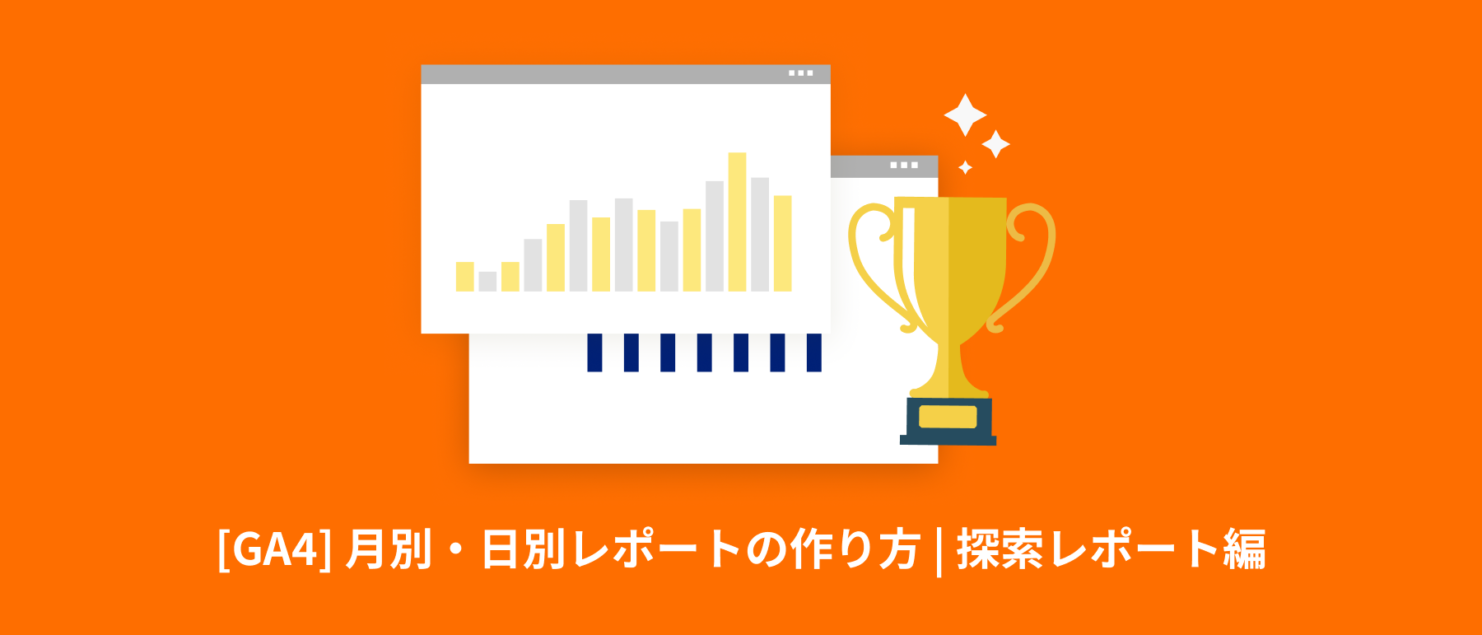 [GA4] 月別・日別レポートの作り方 | 探索レポート編